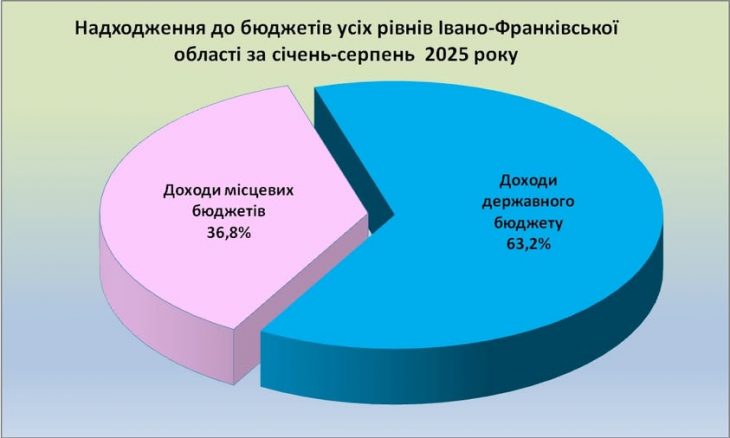 Надходження до бюджетів усіх рівнів Івано-Франківської області за січень-серпень 2025 року

Доходи місцевих бюджетів 36,8%

Доходи державного бюджету 63,2%